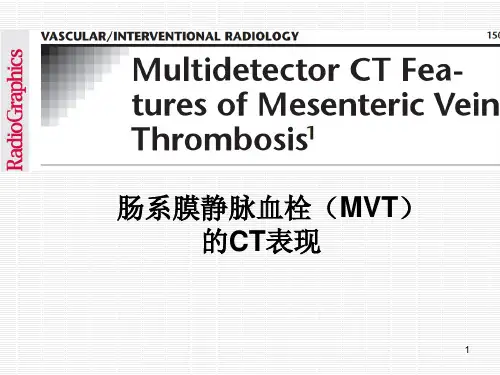 RadioGraphics

VASCULAR/INTERVENTIONAL RADIOLOGY

150

Multidetector CT Features of Mesenteric Vein Thrombosis$^1$

肠系膜静脉血栓（MVT）的CT表现

1